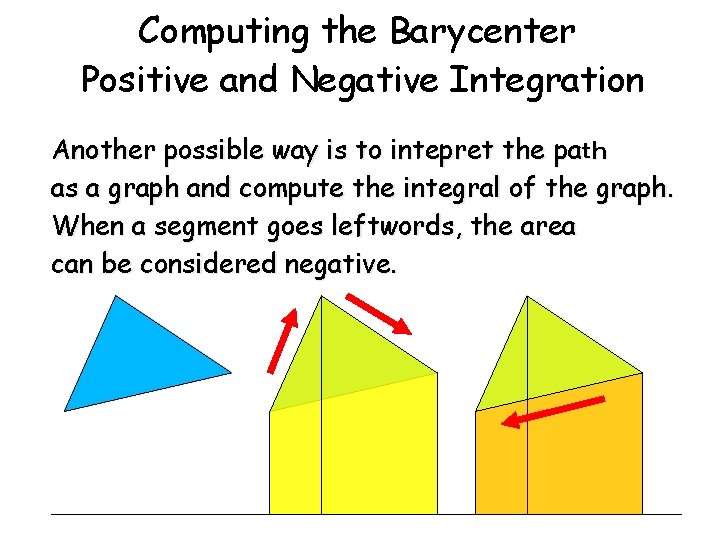 Computing the Barycenter
Positive and Negative Integration

Another possible way is to intepret the path as a graph and compute the integral of the graph. When a segment goes leftwords, the area can be considered negative.